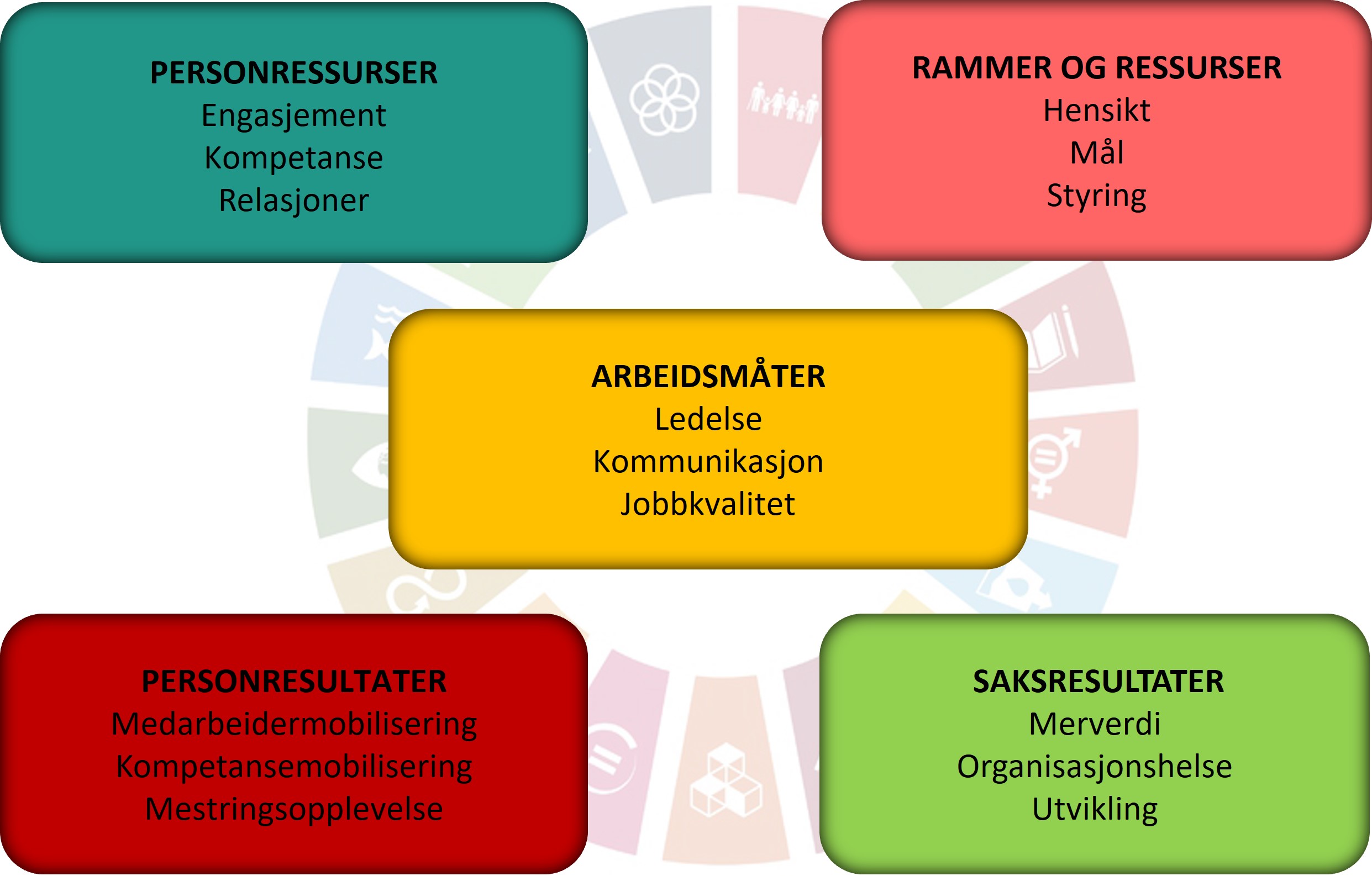 PERSONRESSURSER
Engasjement
Kompetanse
Relasjoner

RAMMER OG RESSURSER
Hensikt
Mål
Styring

ARBEIDSMÅTER
Ledelse
Kommunikasjon
Jobbkvalitet

PERSONRESULTATER
Medarbeidermobilisering
Kompetansemobilisering
Mestringsopplevelse

SAKSRESULTATER
Merverdi
Organisasjonshelse
Utvikling